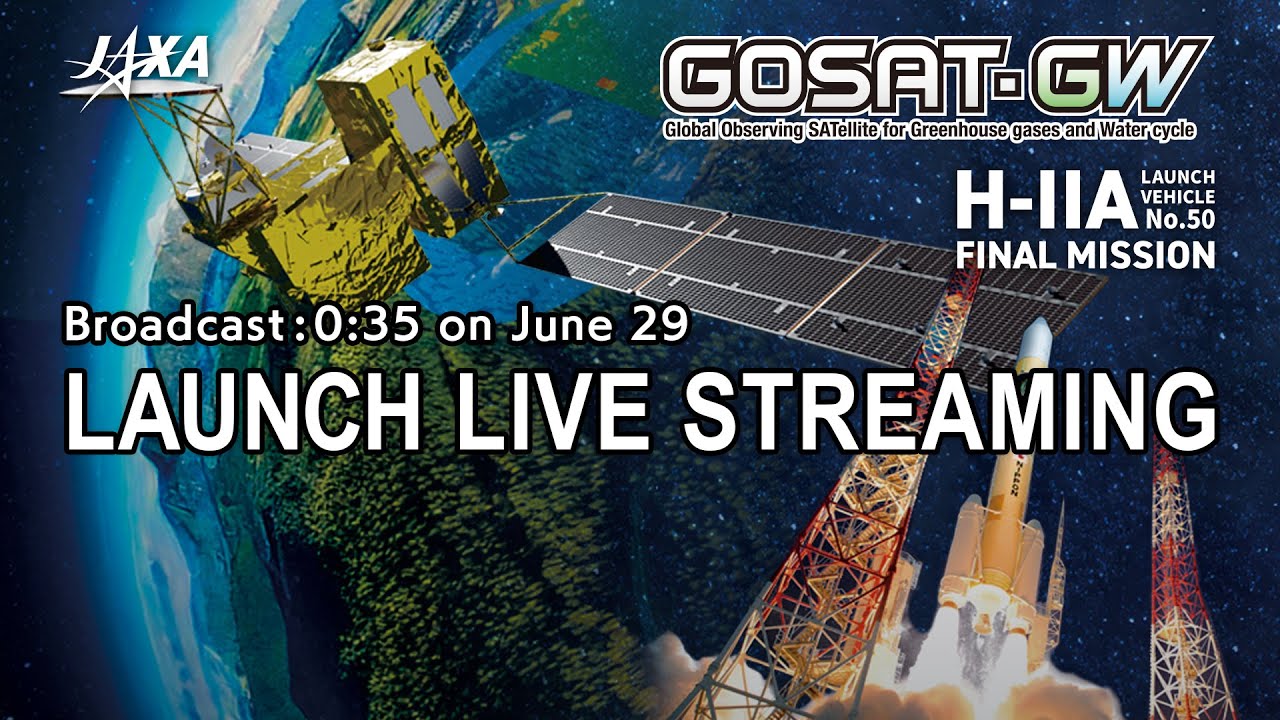 JAXA

GOSAT-GW
Global Observing SATellite for Greenhouse gases and Water cycle

H-IIA LAUNCH VEHICLE No.50
FINAL MISSION

Broadcast：0:35 on June 29

LAUNCH LIVE STREAMING